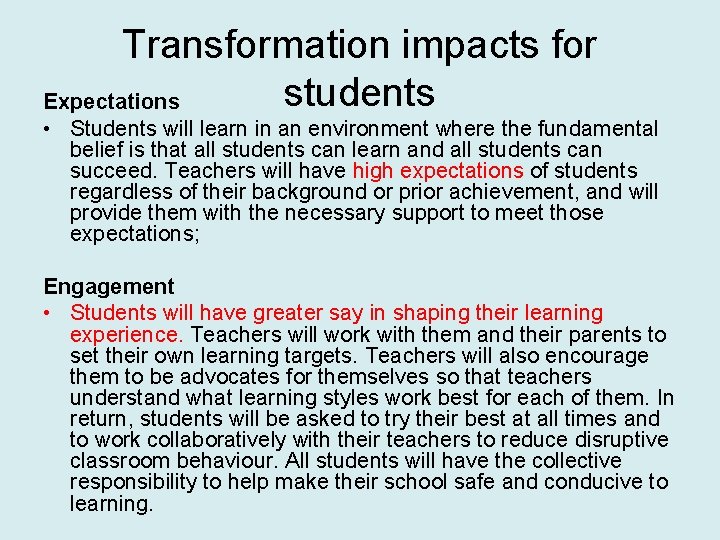 Transformation impacts for students

Expectations

• Students will learn in an environment where the fundamental belief is that all students can learn and all students can succeed. Teachers will have high expectations of students regardless of their background or prior achievement, and will provide them with the necessary support to meet those expectations;

Engagement

• Students will have greater say in shaping their learning experience. Teachers will work with them and their parents to set their own learning targets. Teachers will also encourage them to be advocates for themselves so that teachers understand what learning styles work best for each of them. In return, students will be asked to try their best at all times and to work collaboratively with their teachers to reduce disruptive classroom behaviour. All students will have the collective responsibility to help make their school safe and conducive to learning.